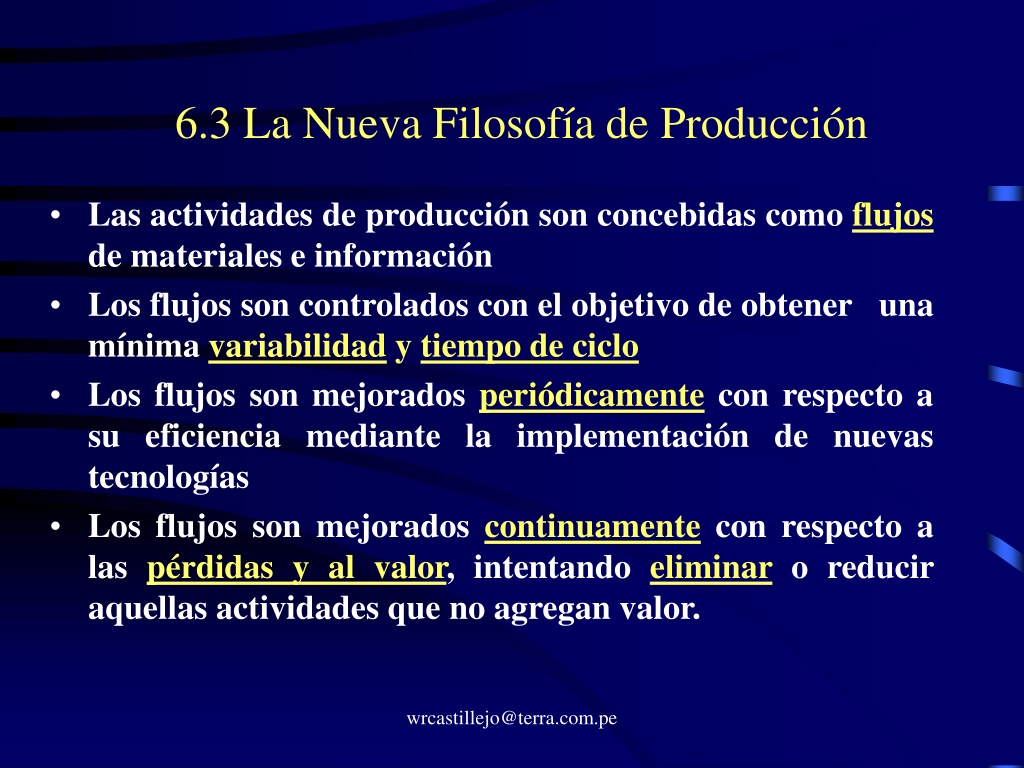 6.3 La Nueva Filosofía de Producción

• Las actividades de producción son concebidas como flujos de materiales e información

• Los flujos son controlados con el objetivo de obtener una mínima variabilidad y tiempo de ciclo

• Los flujos son mejorados periódicamente con respecto a su eficiencia mediante la implementación de nuevas tecnologías

• Los flujos son mejorados continuamente con respecto a las pérdidas y al valor, intentando eliminar o reducir aquellas actividades que no agregan valor.

wrcastillejo@terra.com.pe